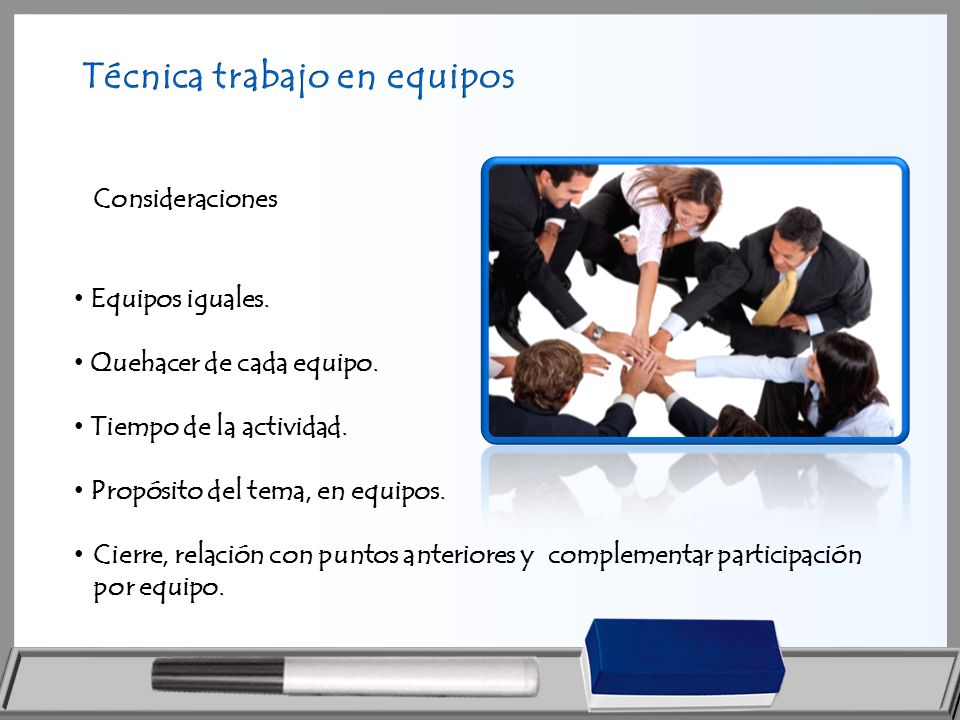 Técnica trabajo en equipos

Consideraciones

• Equipos iguales.

• Quehacer de cada equipo.

• Tiempo de la actividad.

• Propósito del tema, en equipos.

• Cierre, relación con puntos anteriores y complementar participación por equipo.